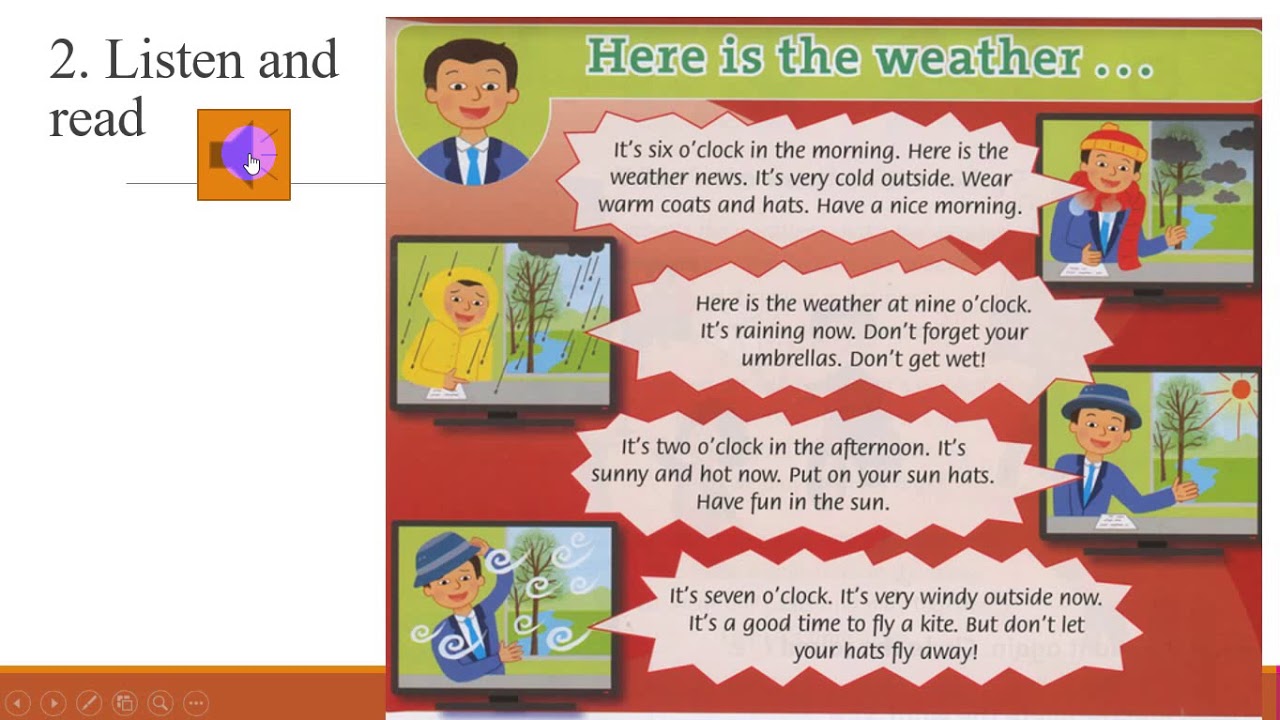 2. Listen and read

Here is the weather ...

It's six o'clock in the morning. Here is the weather news. It's very cold outside. Wear warm coats and hats. Have a nice morning.

Here is the weather at nine o'clock. It's raining now. Don't forget your umbrellas. Don't get wet!

It's two o'clock in the afternoon. It's sunny and hot now. Put on your sun hats. Have fun in the sun.

It's seven o'clock. It's very windy outside now. It's a good time to fly a kite. But don't let your hats fly away!